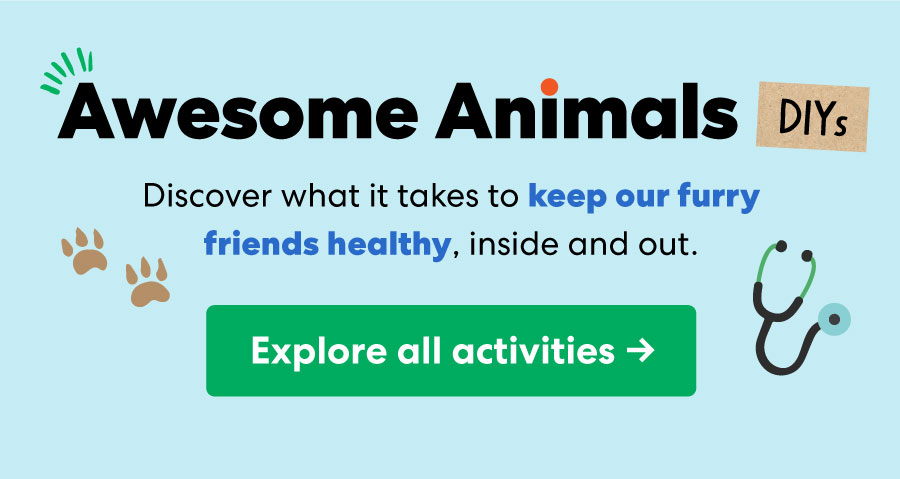 Awesome Animals DIYs

Discover what it takes to keep our furry friends healthy, inside and out.

Explore all activities →